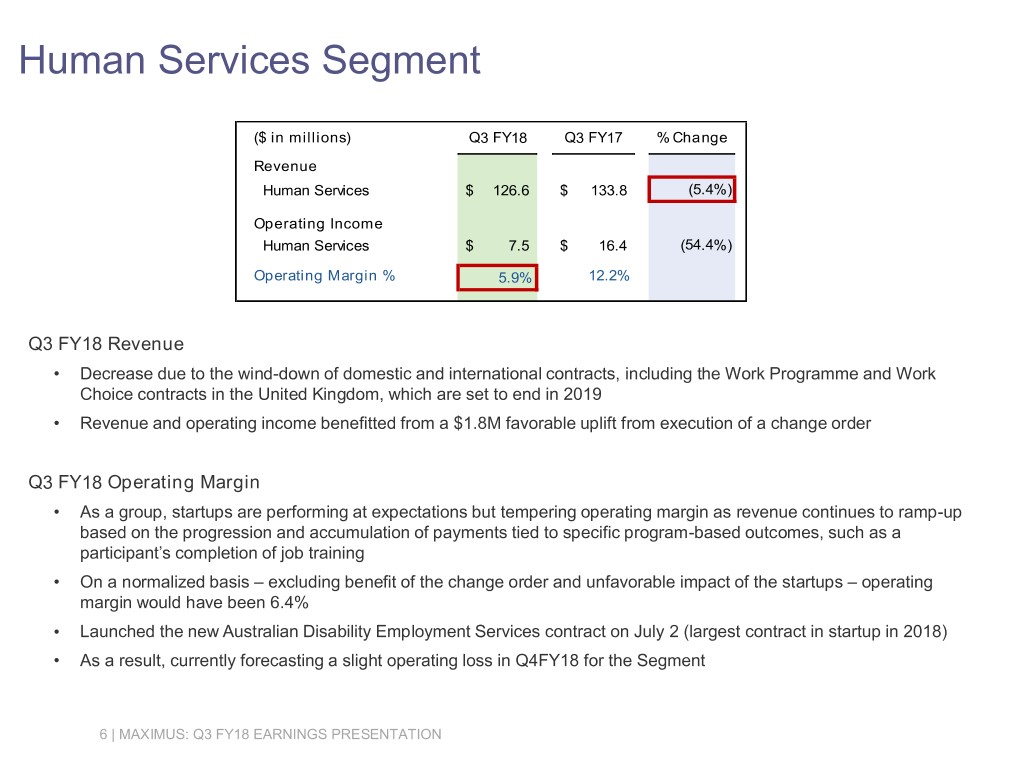 Human Services Segment

| ($ in millions) | Q3 FY18 | Q3 FY17 | % Change |
|---|---|---|---|
| Revenue | | | |
| Human Services | $ 126.6 | $ 133.8 | (5.4%) |
| Operating Income | | | |
| Human Services | $ 7.5 | $ 16.4 | (54.4%) |
| Operating Margin % | 5.9% | 12.2% | |

Q3 FY18 Revenue

• Decrease due to the wind-down of domestic and international contracts, including the Work Programme and Work Choice contracts in the United Kingdom, which are set to end in 2019

• Revenue and operating income benefitted from a $1.8M favorable uplift from execution of a change order

Q3 FY18 Operating Margin

• As a group, startups are performing at expectations but tempering operating margin as revenue continues to ramp-up based on the progression and accumulation of payments tied to specific program-based outcomes, such as a participant's completion of job training

• On a normalized basis – excluding benefit of the change order and unfavorable impact of the startups – operating margin would have been 6.4%

• Launched the new Australian Disability Employment Services contract on July 2 (largest contract in startup in 2018)

• As a result, currently forecasting a slight operating loss in Q4FY18 for the Segment

6 | MAXIMUS: Q3 FY18 EARNINGS PRESENTATION